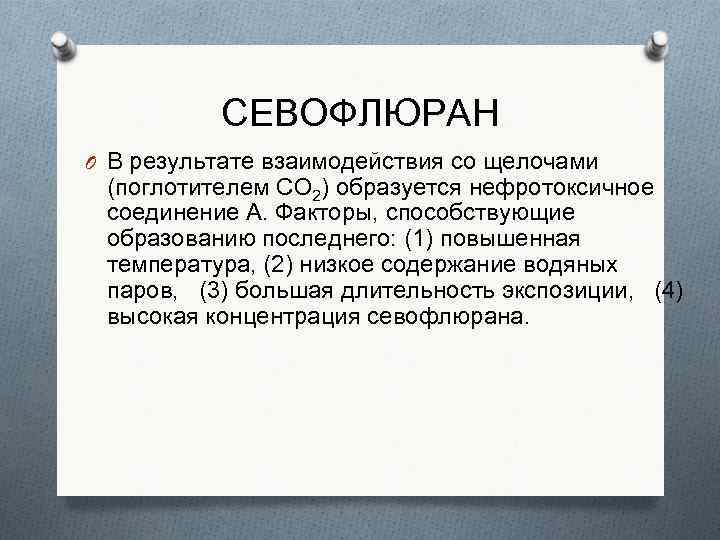 СЕВОФЛЮРАН

В результате взаимодействия со щелочами (поглотителем $CO_2$) образуется нефротоксичное соединение А. Факторы, способствующие образованию последнего: (1) повышенная температура, (2) низкое содержание водяных паров, (3) большая длительность экспозиции, (4) высокая концентрация севофлюрана.